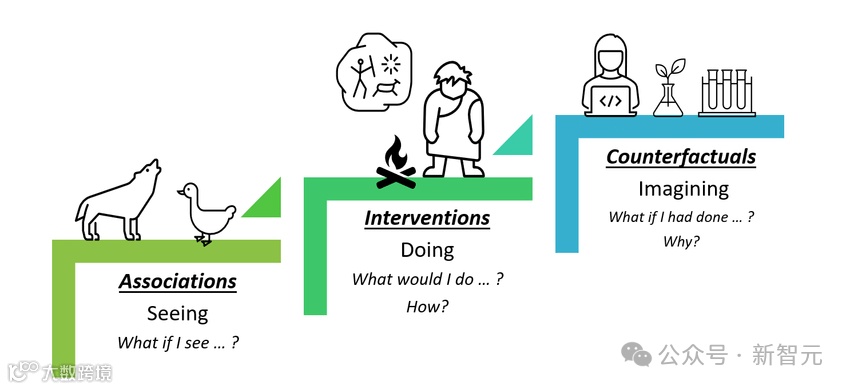 Associations
Seeing
What if I see ... ?

Interventions
Doing
What would I do ... ?
How?

Counterfactuals
Imagining
What if I had done ... ?
Why?

</>

大数跨境

公众号 · 新智元